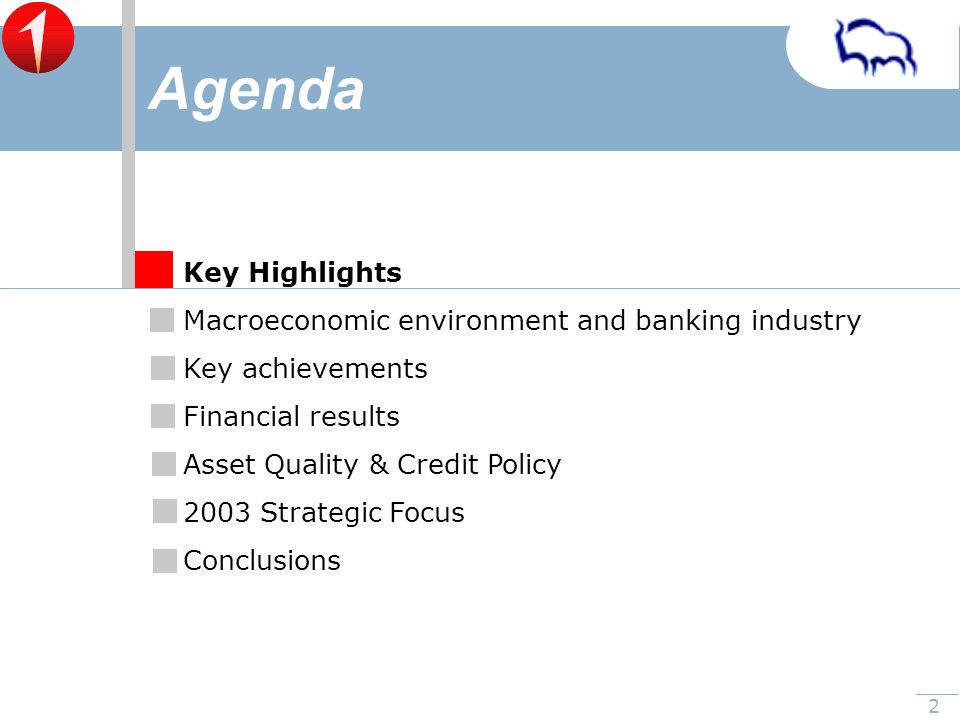 Agenda

Key Highlights

Macroeconomic environment and banking industry

Key achievements

Financial results

Asset Quality & Credit Policy

2003 Strategic Focus

Conclusions

2